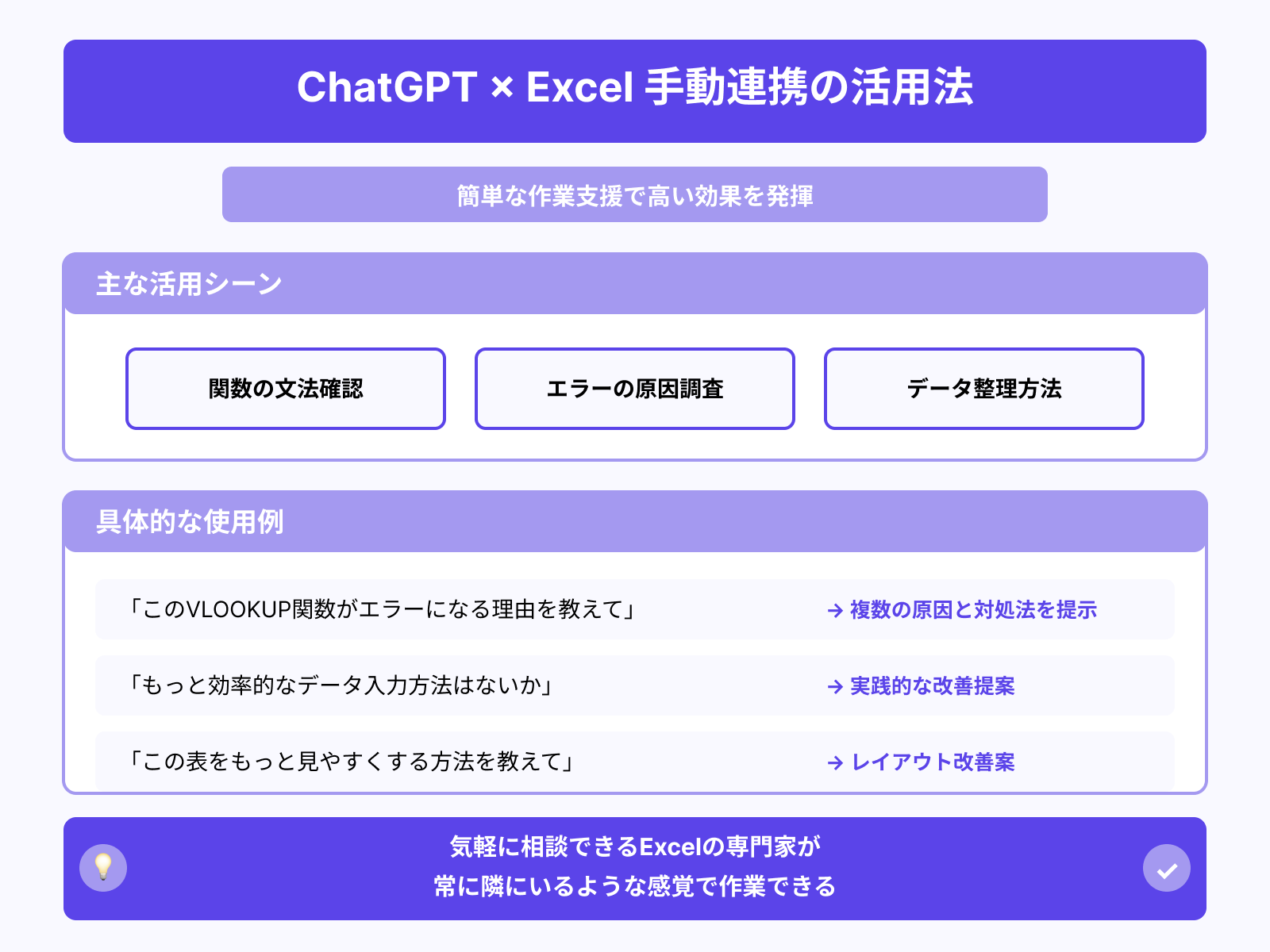 ChatGPT × Excel 手動連携の活用法

簡単な作業支援で高い効果を発揮

主な活用シーン

関数の文法確認

エラーの原因調査

データ整理方法

具体的な使用例

「このVLOOKUP関数がエラーになる理由を教えて」 → 複数の原因と対処法を提示

「もっと効率的なデータ入力方法はないか」 → 実践的な改善提案

「この表をもっと見やすくする方法を教えて」 → レイアウト改善案

気軽に相談できるExcelの専門家が
常に隣にいるような感覚で作業できる